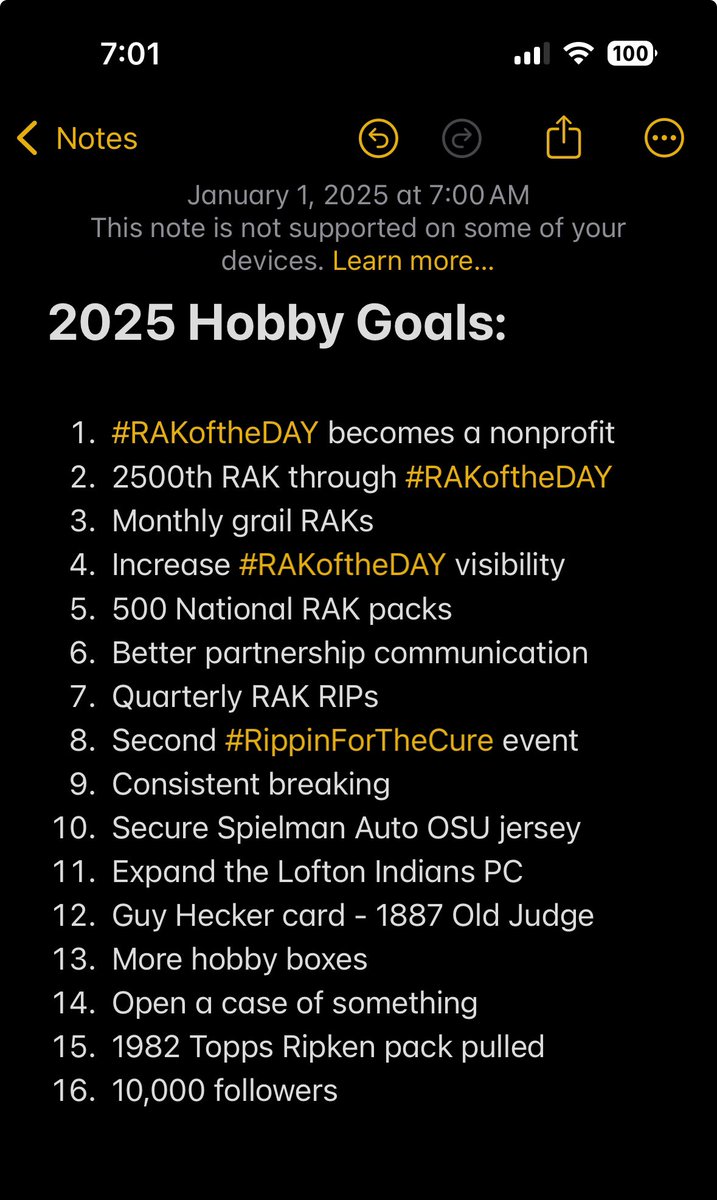 7:01

100

Notes

January 1, 2025 at 7:00 AM
This note is not supported on some of your devices. Learn more...

2025 Hobby Goals:

1. #RAKoftheDAY becomes a nonprofit
2. 2500th RAK through #RAKoftheDAY
3. Monthly grail RAKs
4. Increase #RAKoftheDAY visibility
5. 500 National RAK packs
6. Better partnership communication
7. Quarterly RAK RIPs
8. Second #RippinForTheCure event
9. Consistent breaking
10. Secure Spielman Auto OSU jersey
11. Expand the Lofton Indians PC
12. Guy Hecker card - 1887 Old Judge
13. More hobby boxes
14. Open a case of something
15. 1982 Topps Ripken pack pulled
16. 10,000 followers